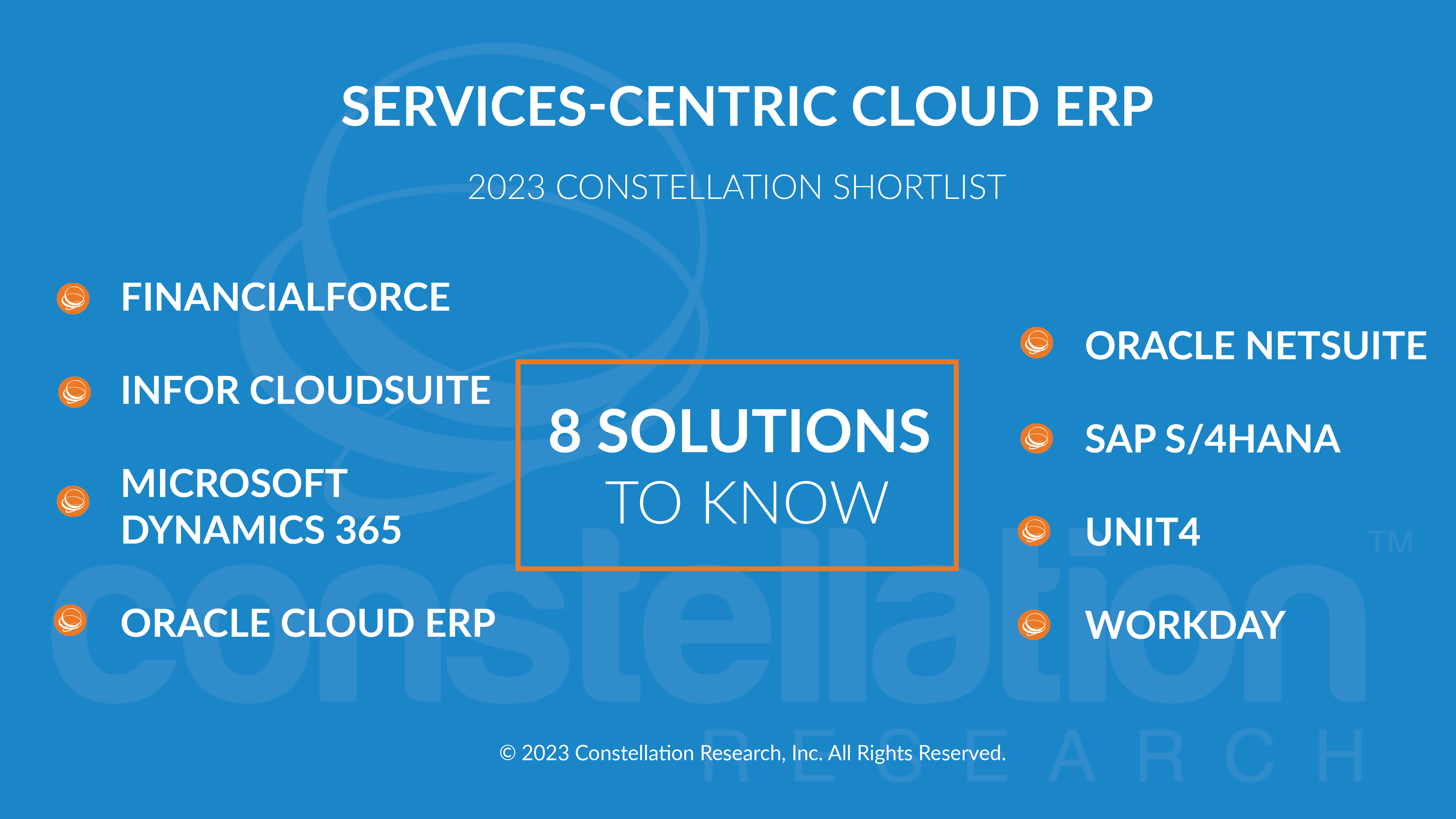 SERVICES-CENTRIC CLOUD ERP

2023 CONSTELLATION SHORTLIST

FINANCIALFORCE

INFOR CLOUDSUITE

MICROSOFT DYNAMICS 365

ORACLE CLOUD ERP

8 SOLUTIONS TO KNOW

ORACLE NETSUITE

SAP S/4HANA

UNIT4

WORKDAY

constellation™ RESEARCH

© 2023 Constellation Research, Inc. All Rights Reserved.